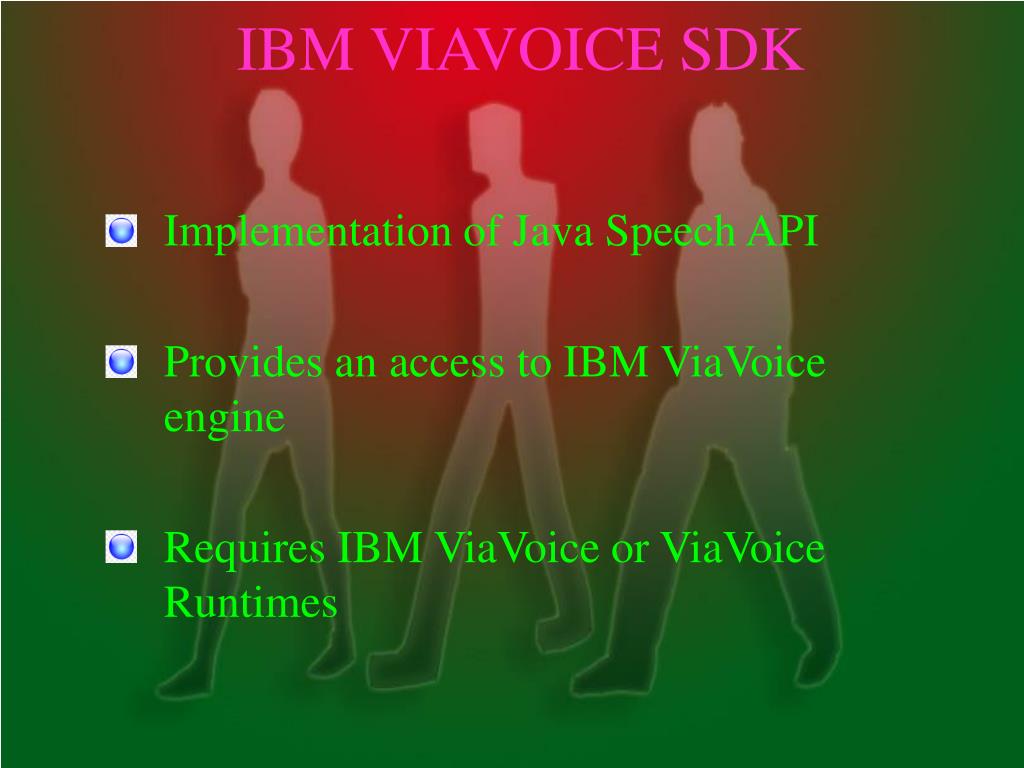 IBM VIAVOICE SDK

Implementation of Java Speech API

Provides an access to IBM ViaVoice engine

Requires IBM ViaVoice or ViaVoice Runtimes